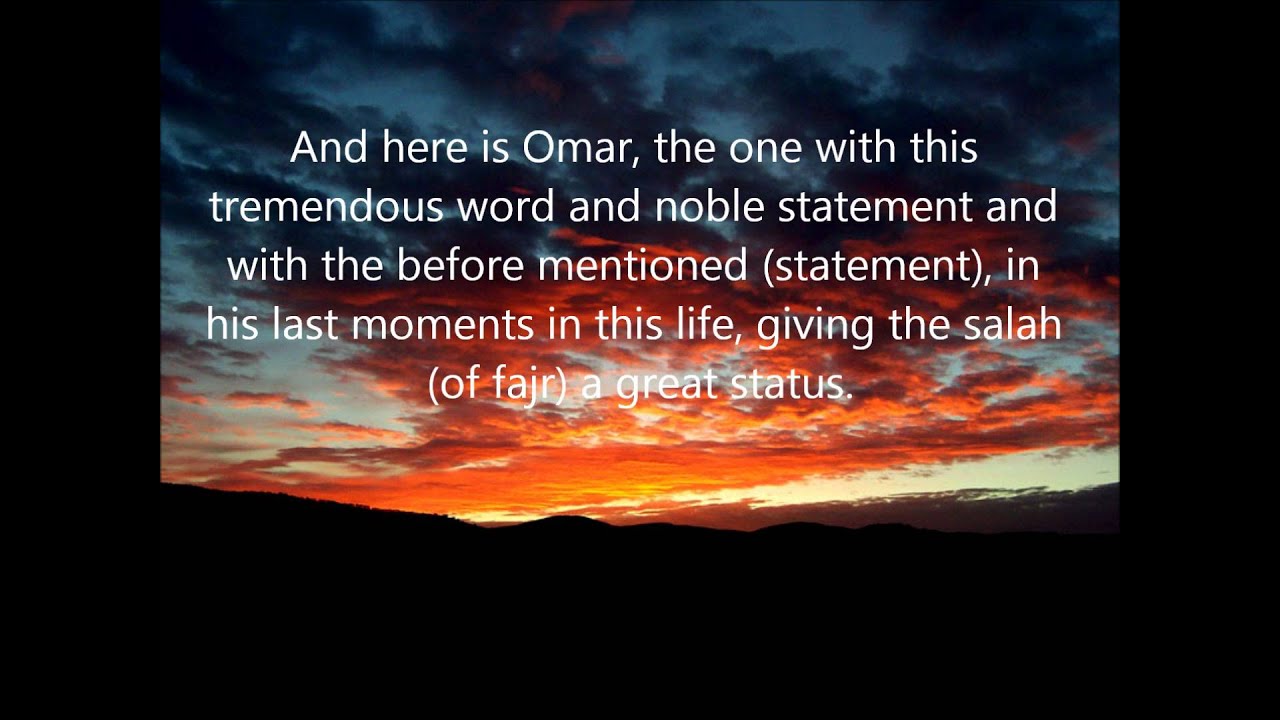 And here is Omar, the one with this tremendous word and noble statement and with the before mentioned (statement), in his last moments in this life, giving the salah (of fajr) a great status.